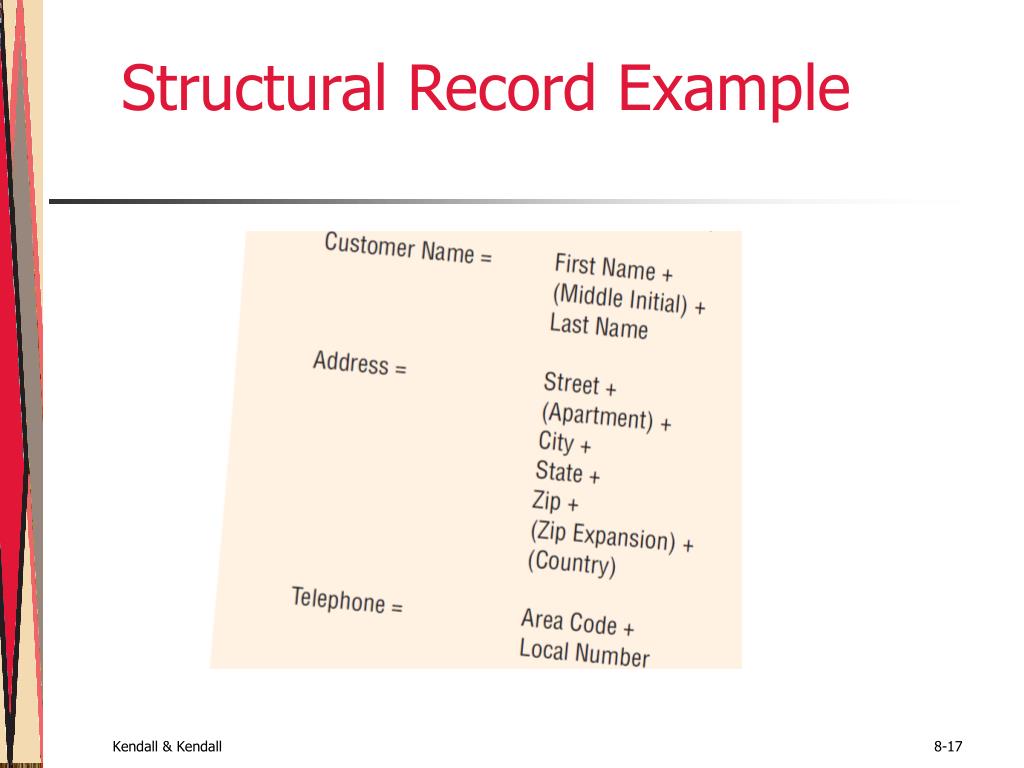 Structural Record Example

Customer Name = First Name + (Middle Initial) + Last Name

Address = Street + (Apartment) + City + State + Zip + (Zip Expansion) + (Country)

Telephone = Area Code + Local Number

Kendall & Kendall

8-17